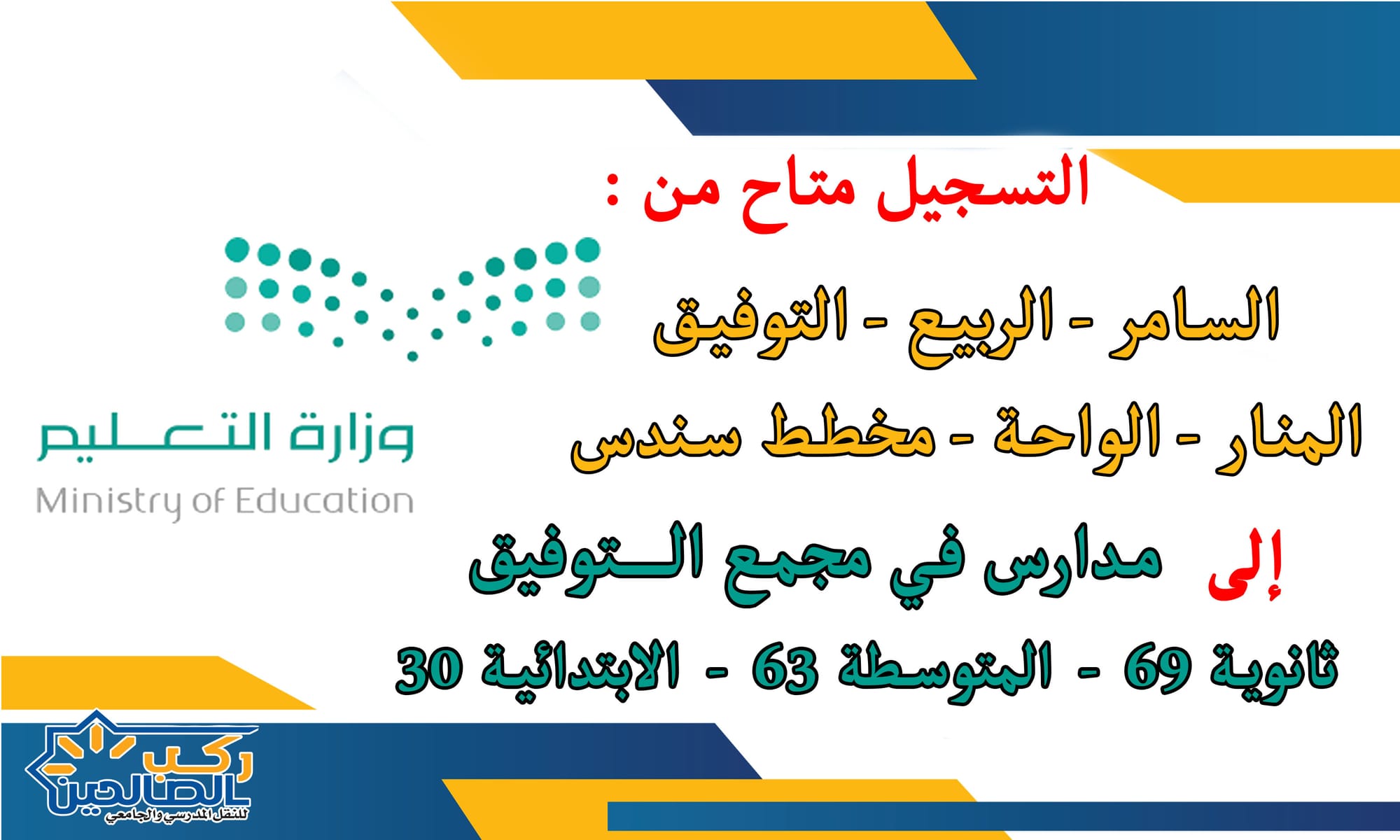 التسجيل متاح من :

السامر - الربيع - التوفيق

المنار - الواحة - مخطط سندس

إلى مدارس في مجمع الـــتوفيق

ثانوية 69 - المتوسطة 63 - الابتدائية 30

وزارة التعليم
Ministry of Education

ركب الصالحين
للنقل المدرسي والجامعي